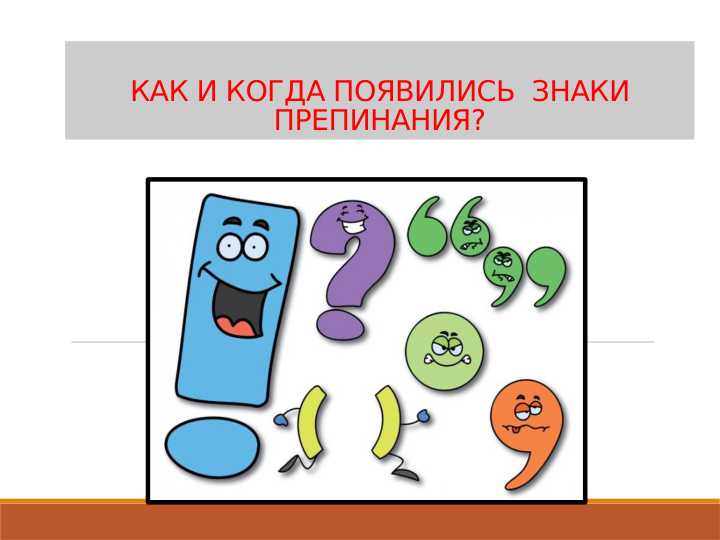 КАК И КОГДА ПОЯВИЛИСЬ ЗНАКИ ПРЕПИНАНИЯ?